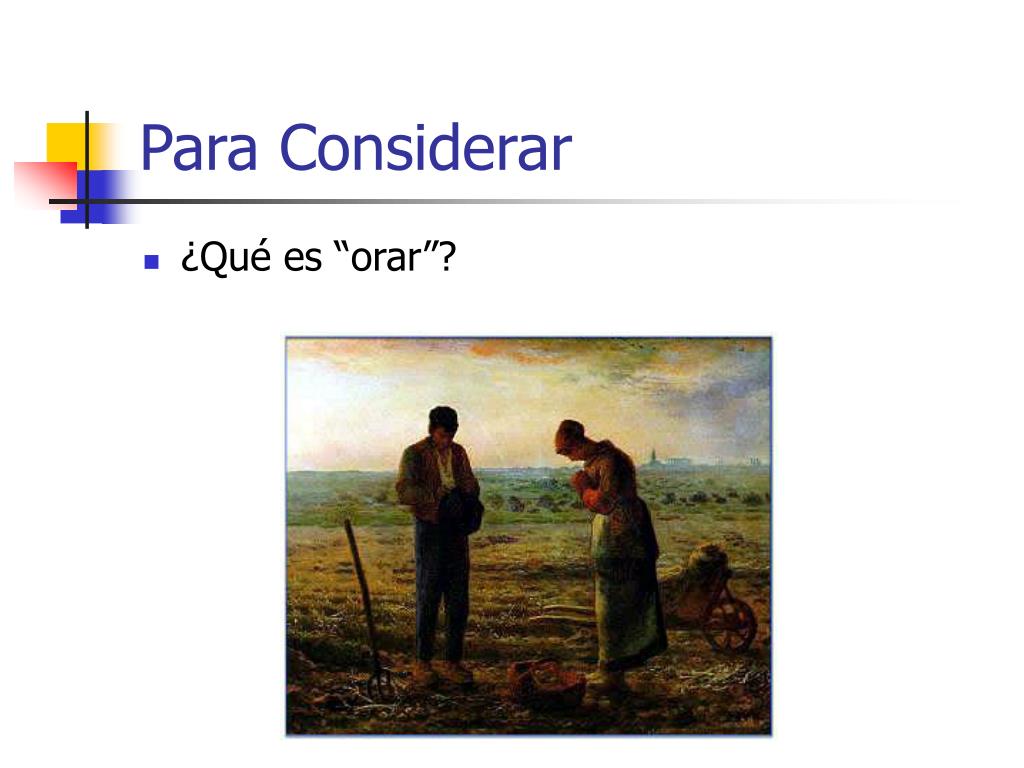 Para Considerar

¿Qué es “orar”?